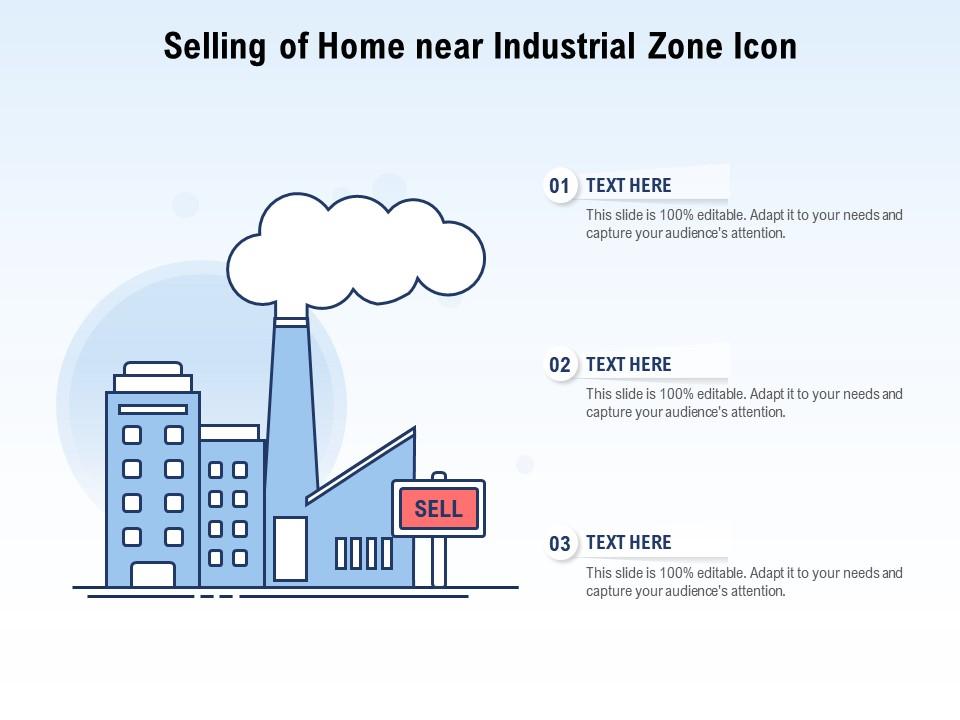 Selling of Home near Industrial Zone Icon

SELL

01 TEXT HERE
This slide is 100% editable. Adapt it to your needs and capture your audience's attention.

02 TEXT HERE
This slide is 100% editable. Adapt it to your needs and capture your audience's attention.

03 TEXT HERE
This slide is 100% editable. Adapt it to your needs and capture your audience's attention.